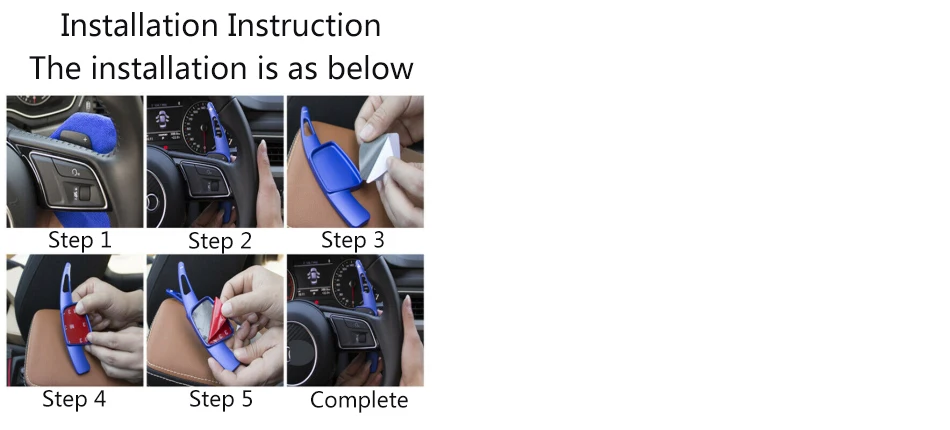 Installation Instruction
The installation is as below

Step 1
Step 2
Step 3
Step 4
Step 5
Complete